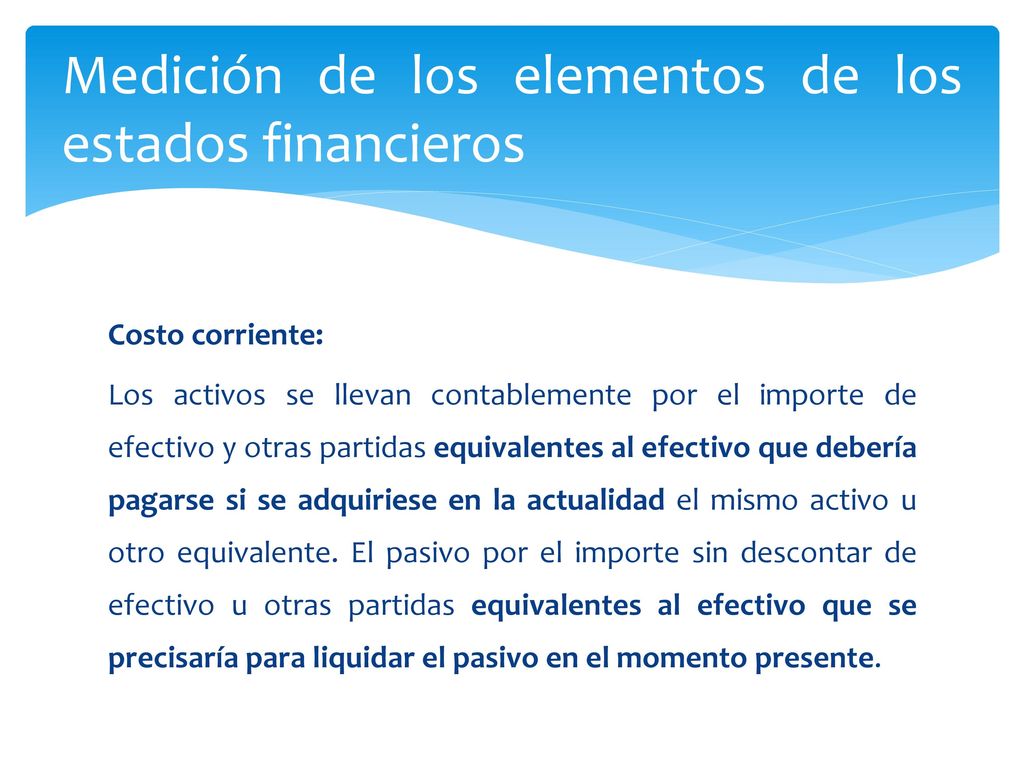 Medición de los elementos de los estados financieros

Costo corriente:

Los activos se llevan contablemente por el importe de efectivo y otras partidas equivalentes al efectivo que debería pagarse si se adquiriese en la actualidad el mismo activo u otro equivalente. El pasivo por el importe sin descontar de efectivo u otras partidas equivalentes al efectivo que se precisaría para liquidar el pasivo en el momento presente.